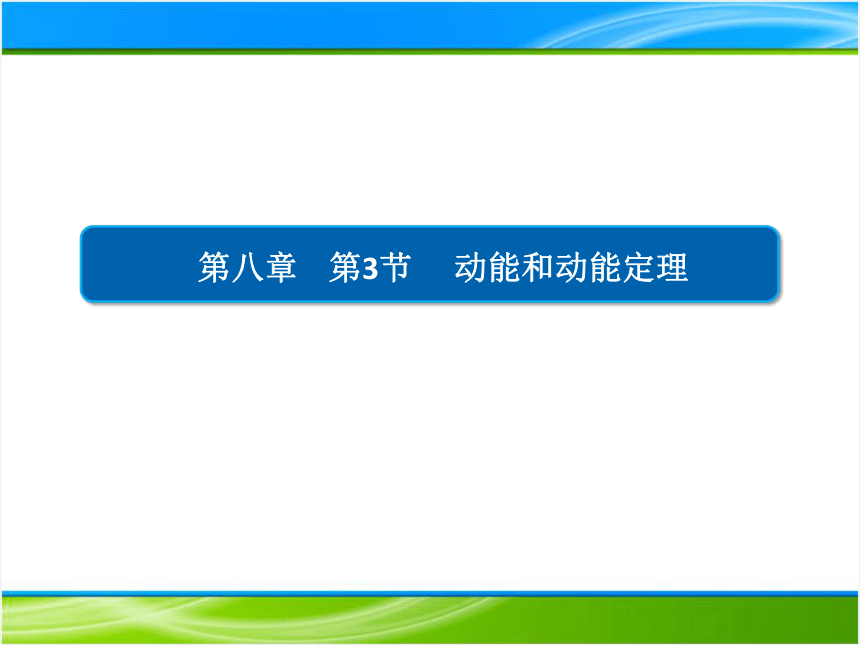 第八章　第3节　动能和动能定理